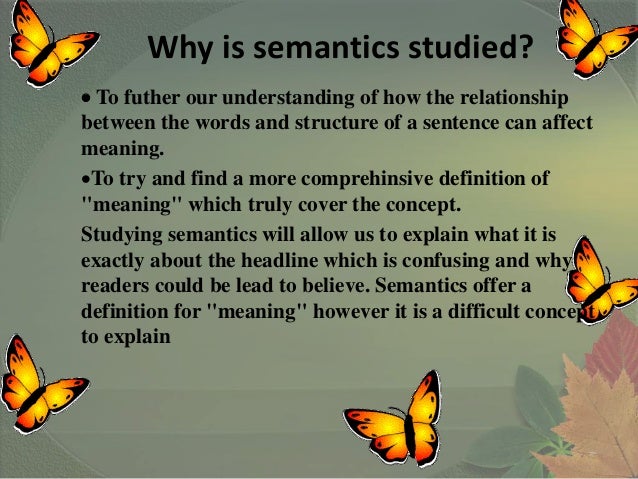 Why is semantics studied?

• To futher our understanding of how the relationship between the words and structure of a sentence can affect meaning.

•To try and find a more comprehinsive definition of "meaning" which truly cover the concept.

Studying semantics will allow us to explain what it is exactly about the headline which is confusing and why readers could be lead to believe. Semantics offer a definition for "meaning" however it is a difficult concept to explain